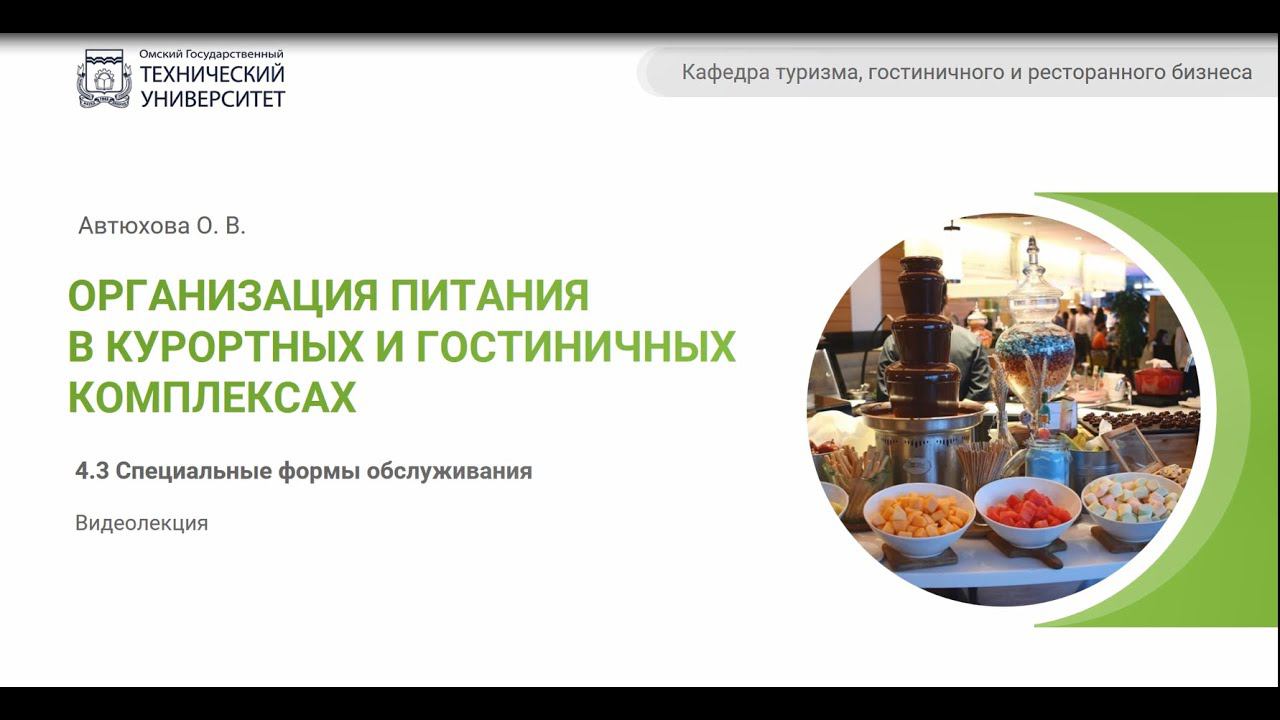 Омский Государственный
ТЕХНИЧЕСКИЙ
УНИВЕРСИТЕТ

Кафедра туризма, гостиничного и ресторанного бизнеса

Автюхова О. В.

ОРГАНИЗАЦИЯ ПИТАНИЯ В КУРОРТНЫХ И ГОСТИНИЧНЫХ КОМПЛЕКСАХ

4.3 Специальные формы обслуживания

Видеолекция